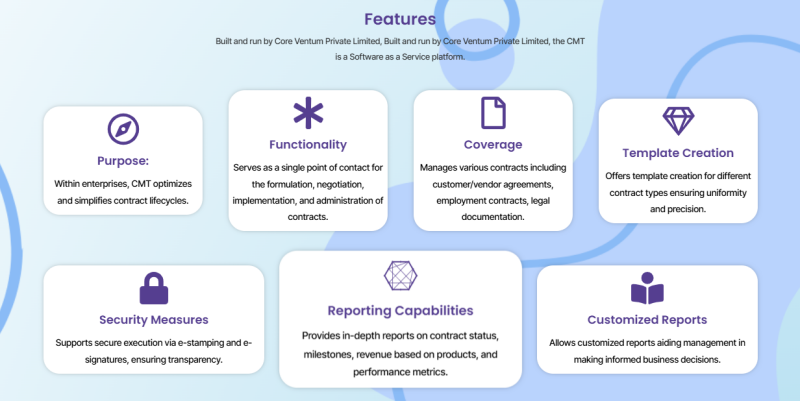 Features

Built and run by Core Ventum Private Limited, Built and run by Core Ventum Private Limited, the CMT is a Software as a Service platform.

Purpose:

Within enterprises, CMT optimizes and simplifies contract lifecycles.

Functionality

Serves as a single point of contact for the formulation, negotiation, implementation, and administration of contracts.

Coverage

Manages various contracts including customer/vendor agreements, employment contracts, legal documentation.

Template Creation

Offers template creation for different contract types ensuring uniformity and precision.

Security Measures

Supports secure execution via e-stamping and e-signatures, ensuring transparency.

Reporting Capabilities

Provides in-depth reports on contract status, milestones, revenue based on products, and performance metrics.

Customized Reports

Allows customized reports aiding management in making informed business decisions.